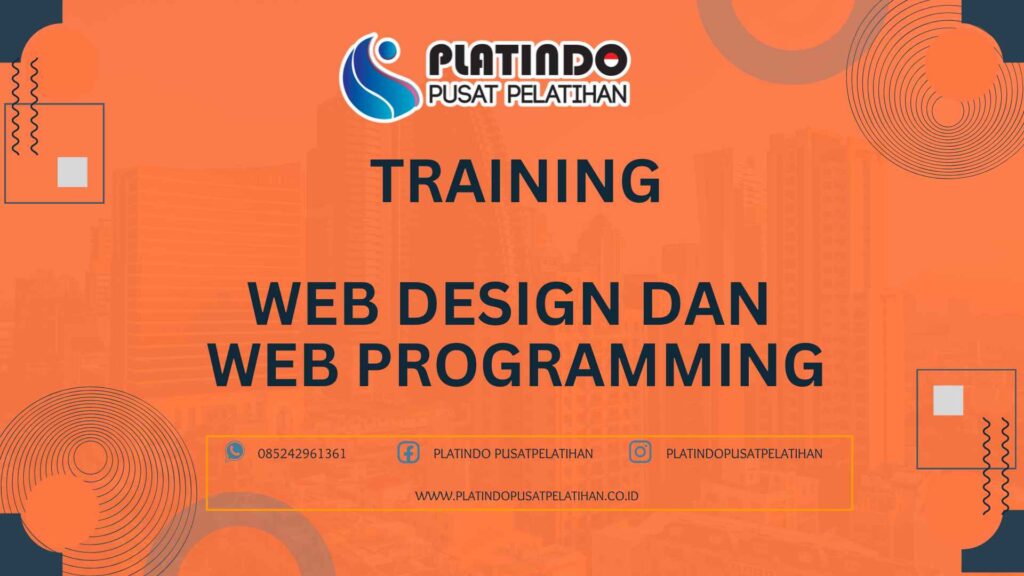 PLATINDO
PUSAT PELATIHAN

TRAINING

WEB DESIGN DAN WEB PROGRAMMING

085242961361 PLATINDO PUSATPELATIHAN PLATINDOPUSATPELATIHAN

WWW.PLATINDOPUSATPELATIHAN.CO.ID